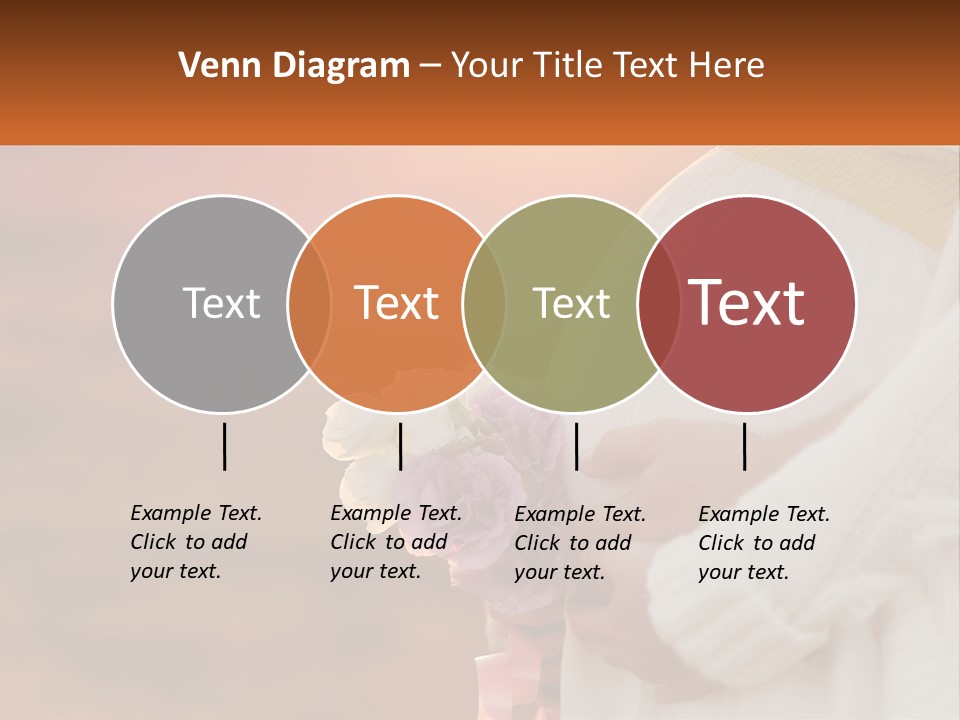 Venn Diagram – Your Title Text Here

Text

Text

Text

Text

Example Text. Click to add your text.

Example Text. Click to add your text.

Example Text. Click to add your text.

Example Text. Click to add your text.